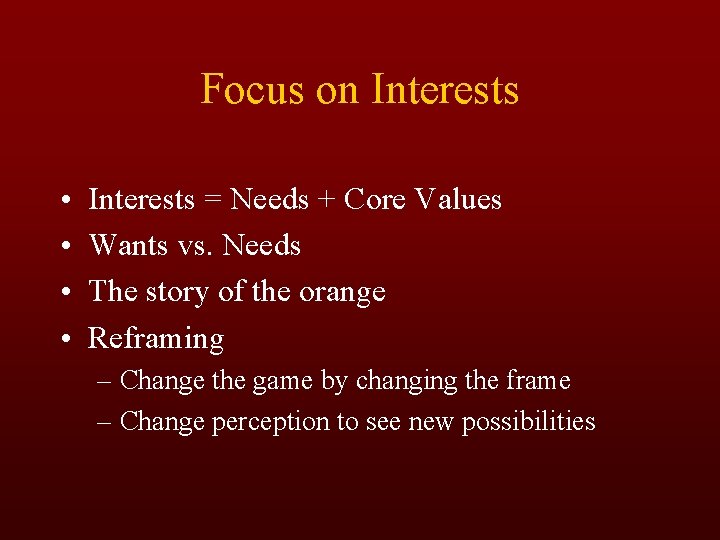 Focus on Interests

• Interests = Needs + Core Values
• Wants vs. Needs
• The story of the orange
• Reframing
– Change the game by changing the frame
– Change perception to see new possibilities